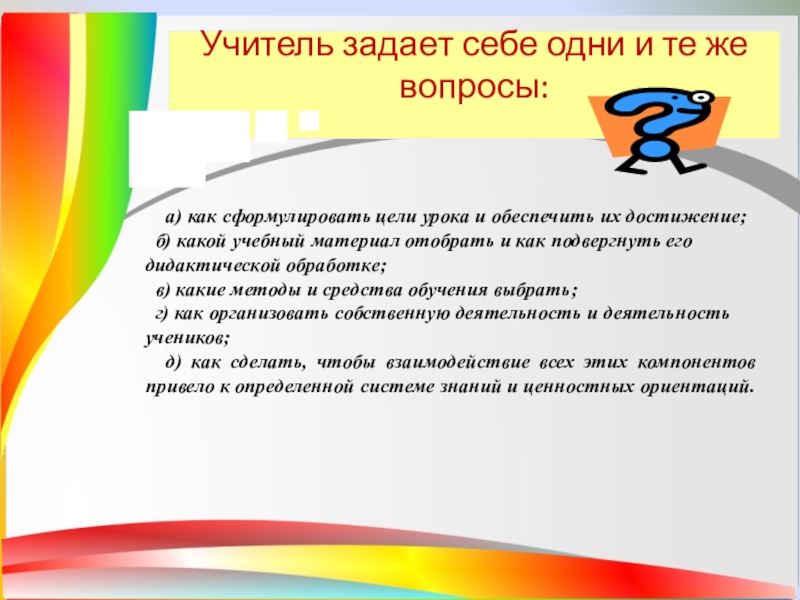 Учитель задает себе одни и те же вопросы:

а) как сформулировать цели урока и обеспечить их достижение;
б) какой учебный материал отобрать и как подвергнуть его дидактической обработке;
в) какие методы и средства обучения выбрать;
г) как организовать собственную деятельность и деятельность учеников;
д) как сделать, чтобы взаимодействие всех этих компонентов привело к определенной системе знаний и ценностных ориентаций.